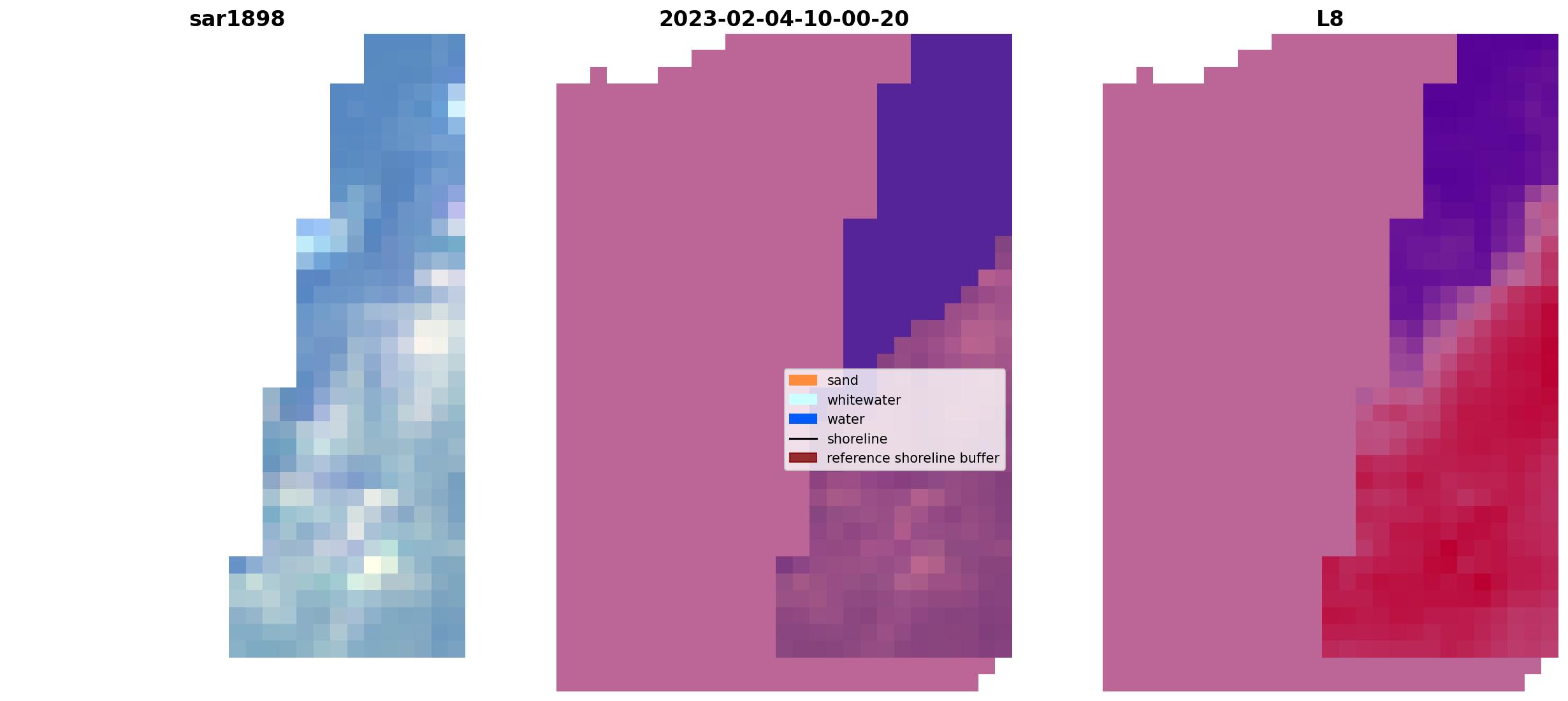 sar1898

2023-02-04-10-00-20

L8

sand
whitewater
water
shoreline
reference shoreline buffer